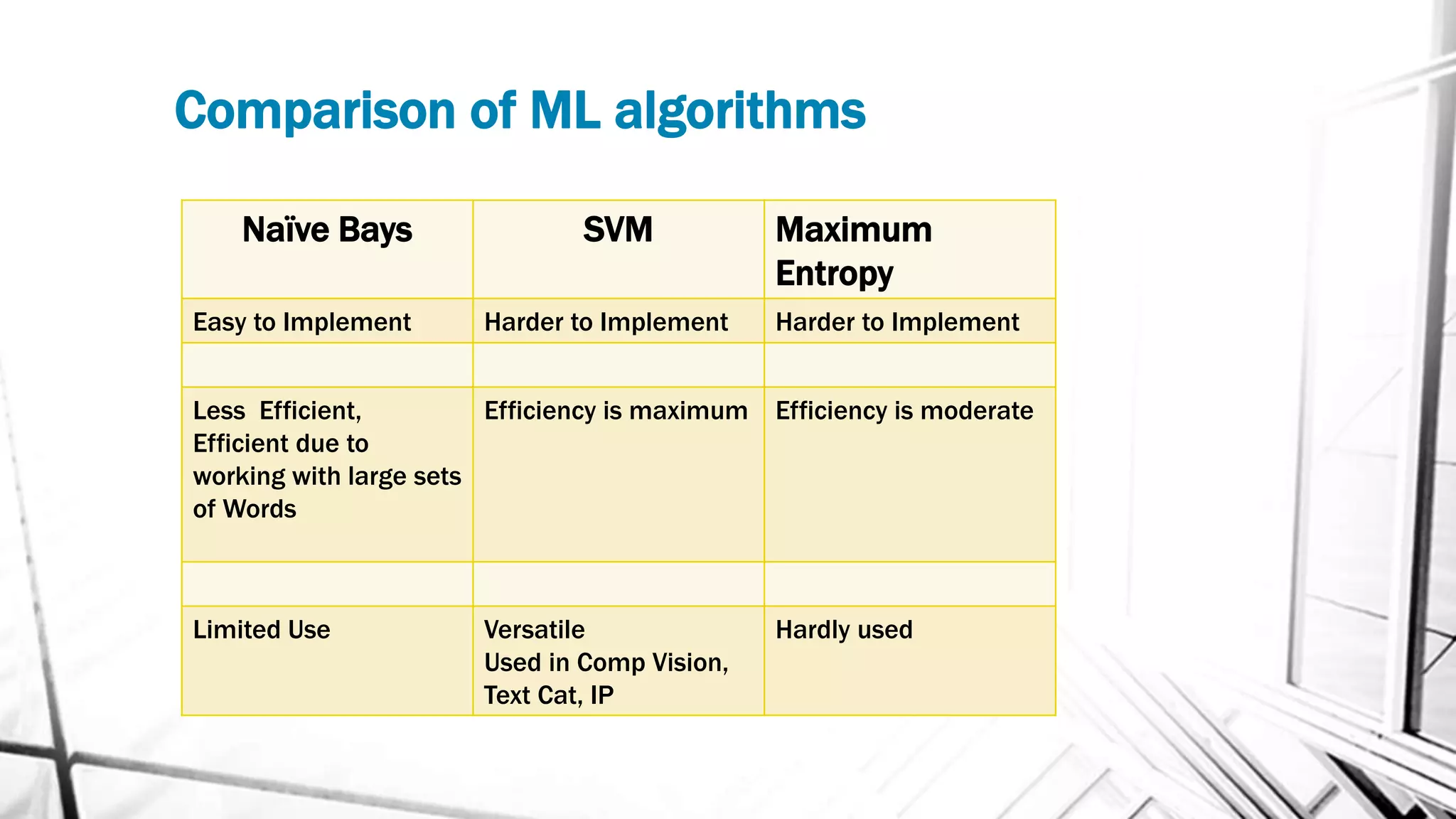 Comparison of ML algorithms

| Naïve Bays | SVM | Maximum Entropy |
|---|---|---|
| Easy to Implement | Harder to Implement | Harder to Implement |
| | | |
| Less Efficient, Efficient due to working with large sets of Words | Efficiency is maximum | Efficiency is moderate |
| | | |
| Limited Use | Versatile Used in Comp Vision, Text Cat, IP | Hardly used |